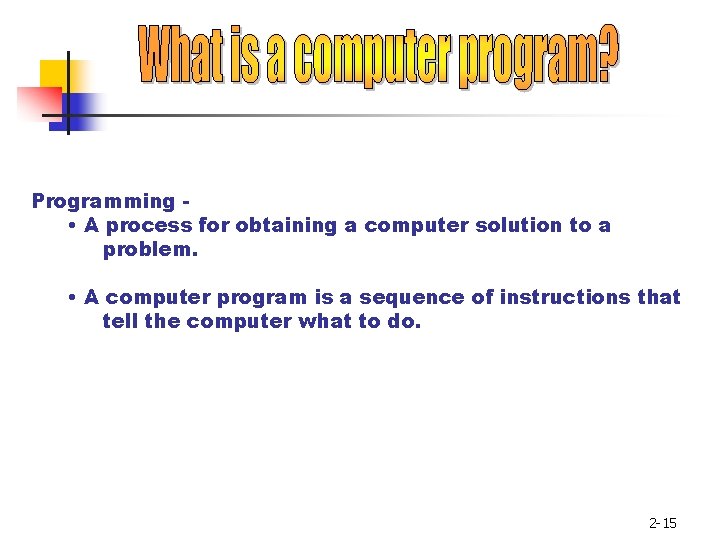 What is a computer program?

Programming -

• A process for obtaining a computer solution to a problem.

• A computer program is a sequence of instructions that tell the computer what to do.

2-15